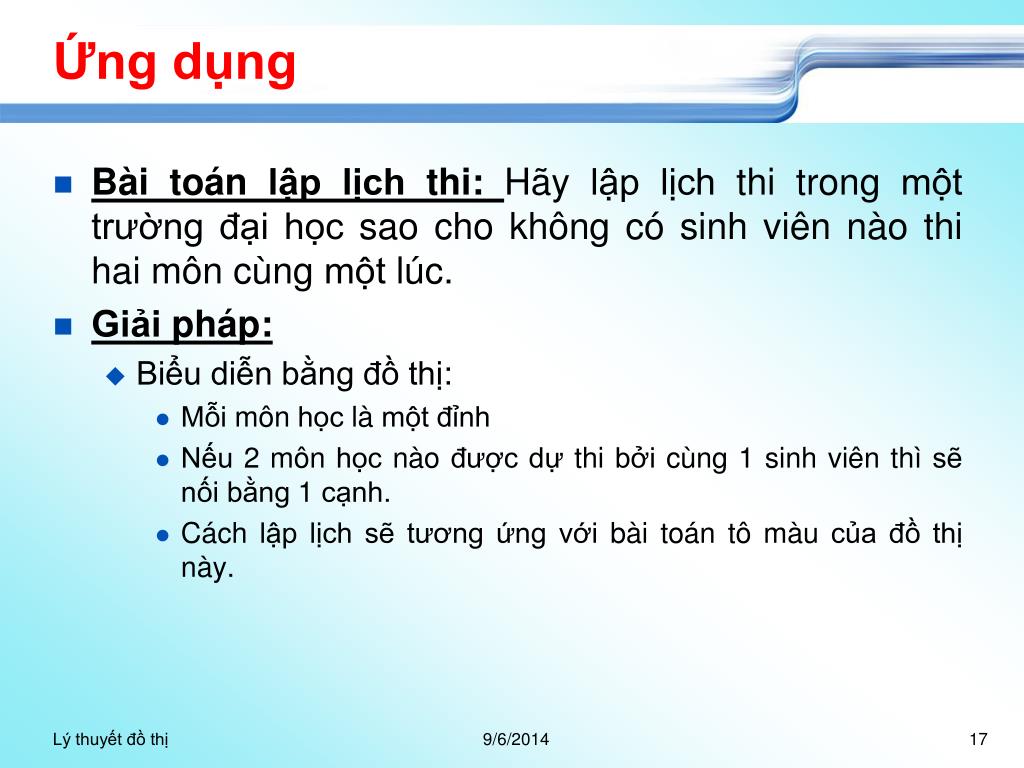 Ứng dụng

Bài toán lập lịch thi: Hãy lập lịch thi trong một trường đại học sao cho không có sinh viên nào thi hai môn cùng một lúc.

Giải pháp:

Biểu diễn bằng đồ thị:

Mỗi môn học là một đỉnh

Nếu 2 môn học nào được dự thi bởi cùng 1 sinh viên thì sẽ nối bằng 1 cạnh.

Cách lập lịch sẽ tương ứng với bài toán tô màu của đồ thị này.

Lý thuyết đồ thị

9/6/2014

17